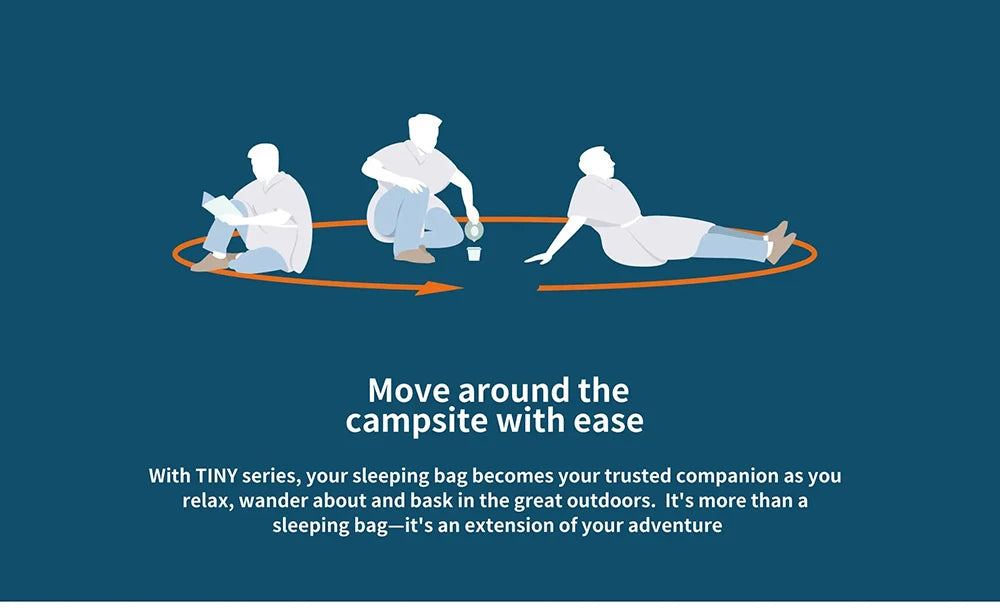 Move around the campsite with ease

With TINY series, your sleeping bag becomes your trusted companion as you relax, wander about and bask in the great outdoors. It's more than a sleeping bag—it's an extension of your adventure